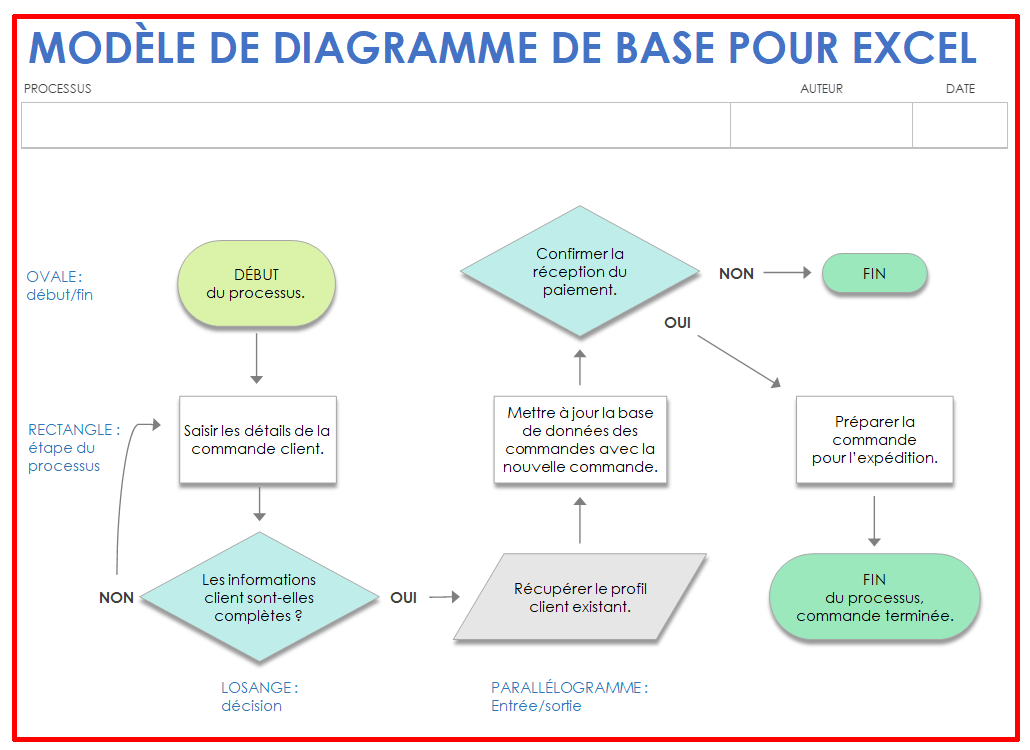 MODÈLE DE DIAGRAMME DE BASE POUR EXCEL

PROCESSUS

AUTEUR

DATE

OVALE : début/fin

DÉBUT du processus.

RECTANGLE : étape du processus

Saisir les détails de la commande client.

NON

Les informations client sont-elles complètes ?

OUI

LOSANGE : décision

Récupérer le profil client existant.

PARALLÉLOGRAMME : Entrée/sortie

Mettre à jour la base de données des commandes avec la nouvelle commande.

Confirmer la réception du paiement.

NON

FIN

OUI

Préparer la commande pour l'expédition.

FIN du processus, commande terminée.